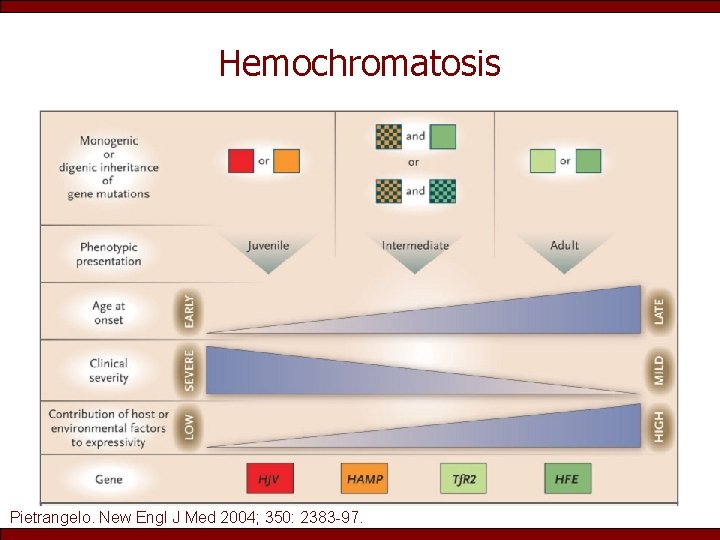 Hemochromatosis

Monogenic or digenic inheritance of gene mutations

or

and

or

and

or

Phenotypic presentation

Juvenile

Intermediate

Adult

Age at onset

EARLY

LATE

Clinical severity

SEVERE

MILD

Contribution of host or environmental factors to expressivity

LOW

HIGH

Gene

HJV

HAMP

TfR2

HFE

Pietrangelo. New Engl J Med 2004; 350: 2383-97.